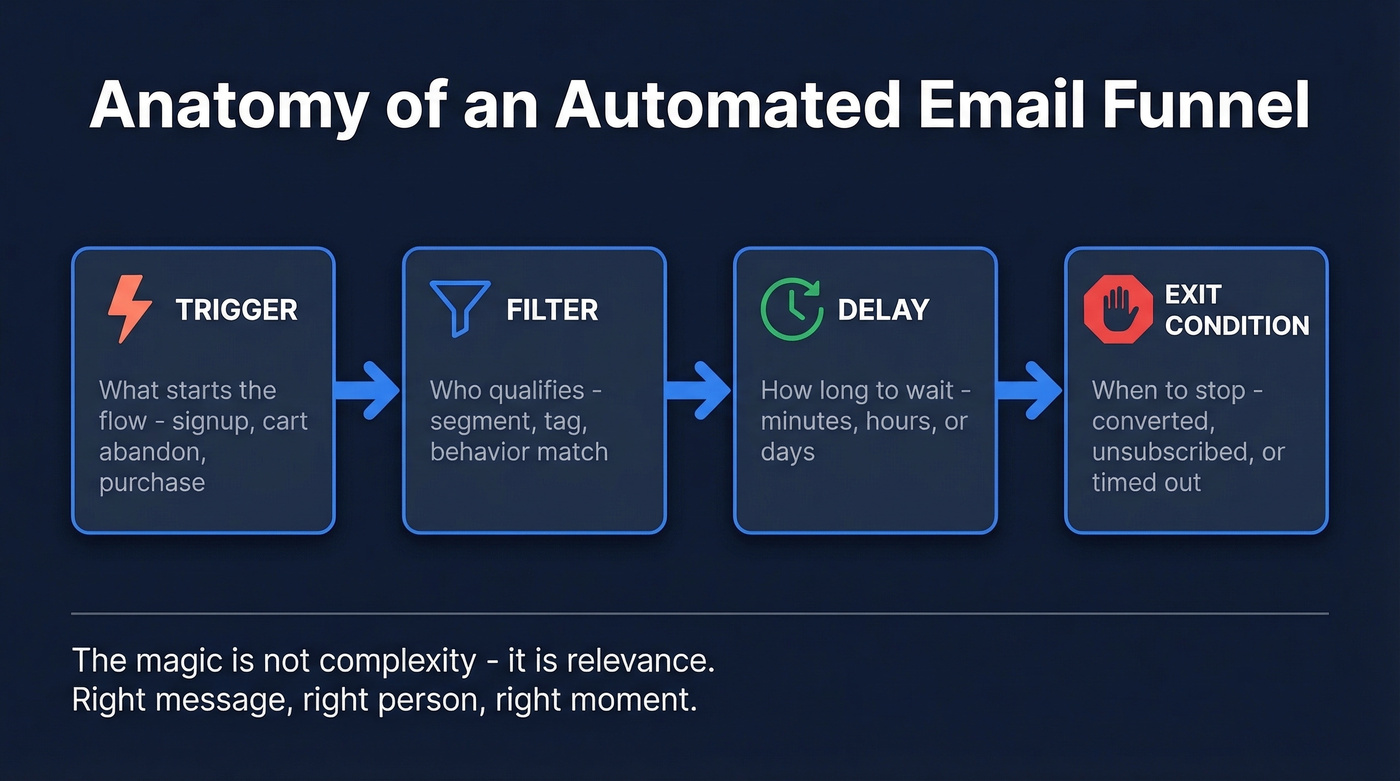 Anatomy of an Automated Email Funnel

TRIGGER

What starts the flow - signup, cart abandon, purchase

FILTER

Who qualifies - segment, tag, behavior match

DELAY

How long to wait - minutes, hours, or days

EXIT CONDITION

When to stop - converted, unsubscribed, or timed out

The magic is not complexity - it is relevance.
Right message, right person, right moment.